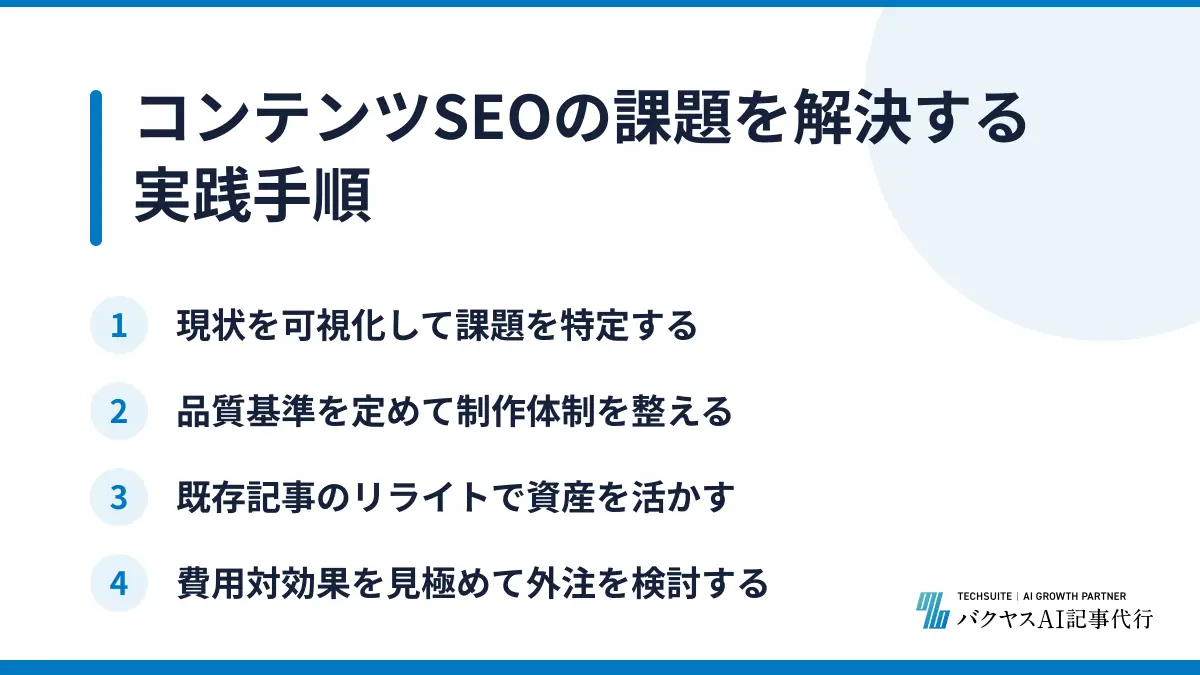 コンテンツSEOの課題を解決する実践手順

1 現状を可視化して課題を特定する

2 品質基準を定めて制作体制を整える

3 既存記事のリライトで資産を活かす

4 費用対効果を見極めて外注を検討する

TECHSUITE | AI GROWTH PARTNER
バクヤスAI記事代行